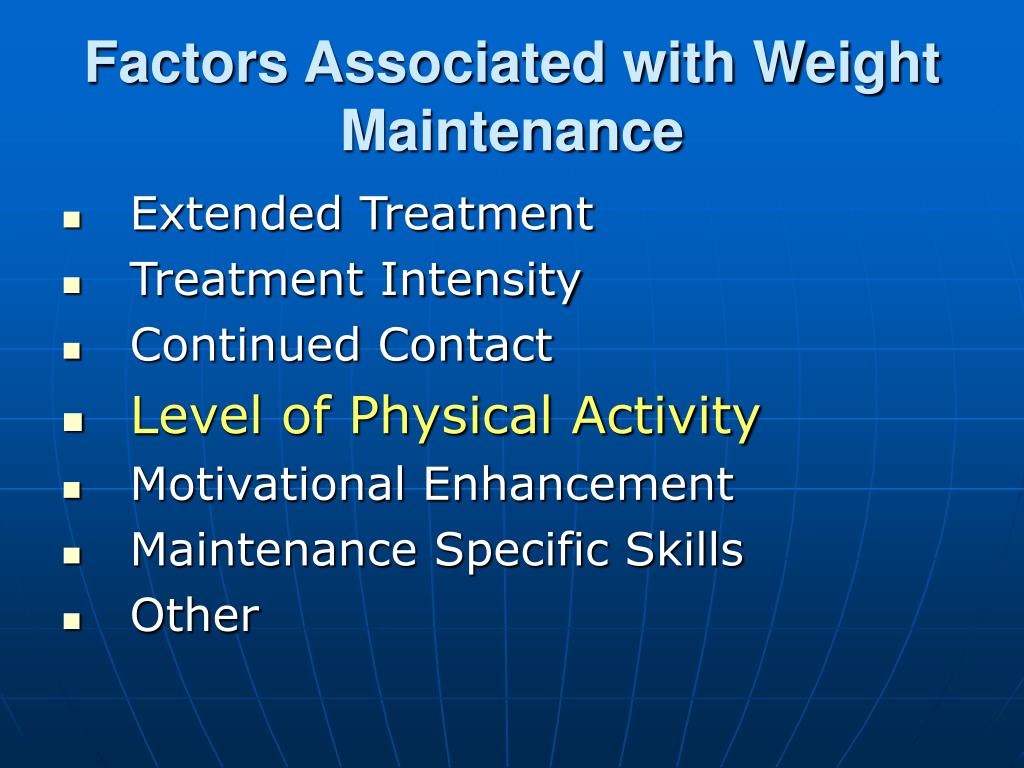 Factors Associated with Weight Maintenance

- Extended Treatment
- Treatment Intensity
- Continued Contact
- Level of Physical Activity
- Motivational Enhancement
- Maintenance Specific Skills
- Other